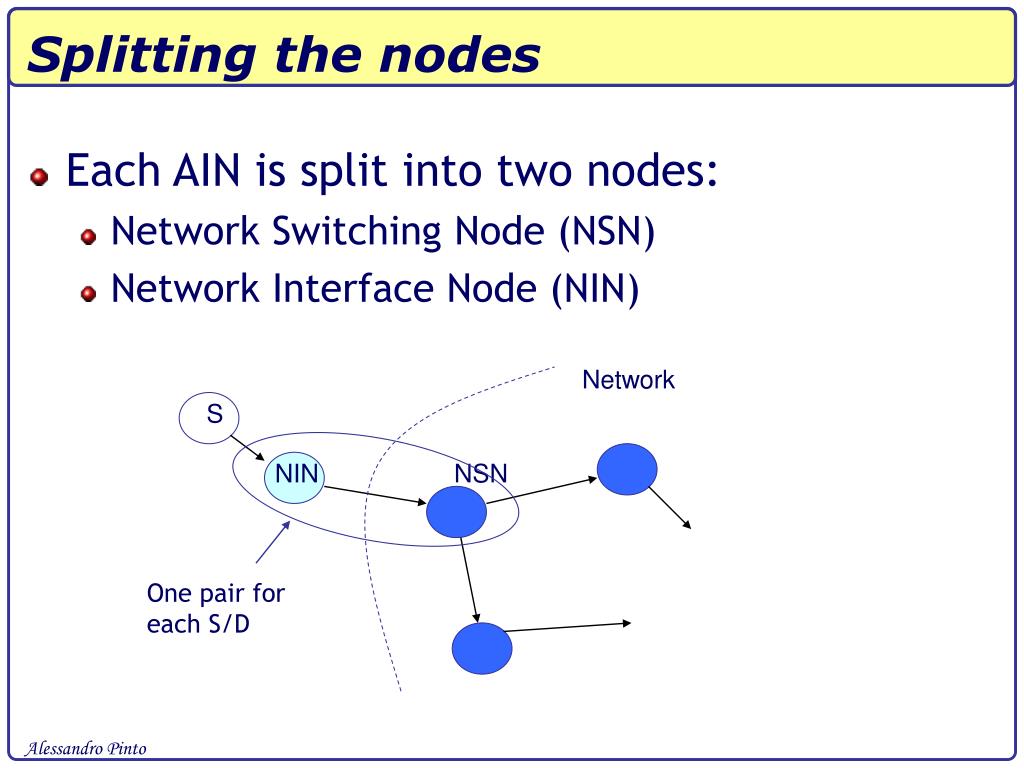 Splitting the nodes

Each AIN is split into two nodes:

Network Switching Node (NSN)

Network Interface Node (NIN)

Network

S

NIN

NSN

One pair for each S/D

Alessandro Pinto